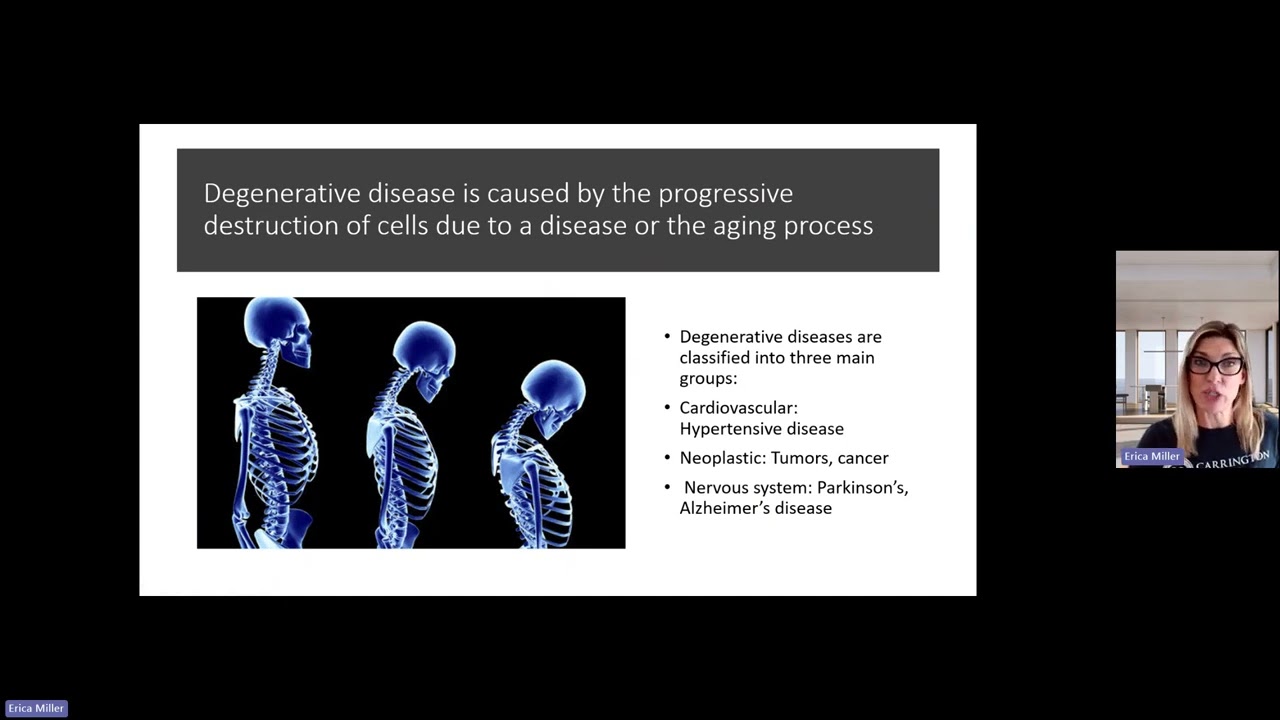 Degenerative disease is caused by the progressive destruction of cells due to a disease or the aging process

• Degenerative diseases are classified into three main groups:
• Cardiovascular: Hypertensive disease
• Neoplastic: Tumors, cancer
• Nervous system: Parkinson's, Alzheimer's disease

Erica Miller

CARRINGTON

Erica Miller